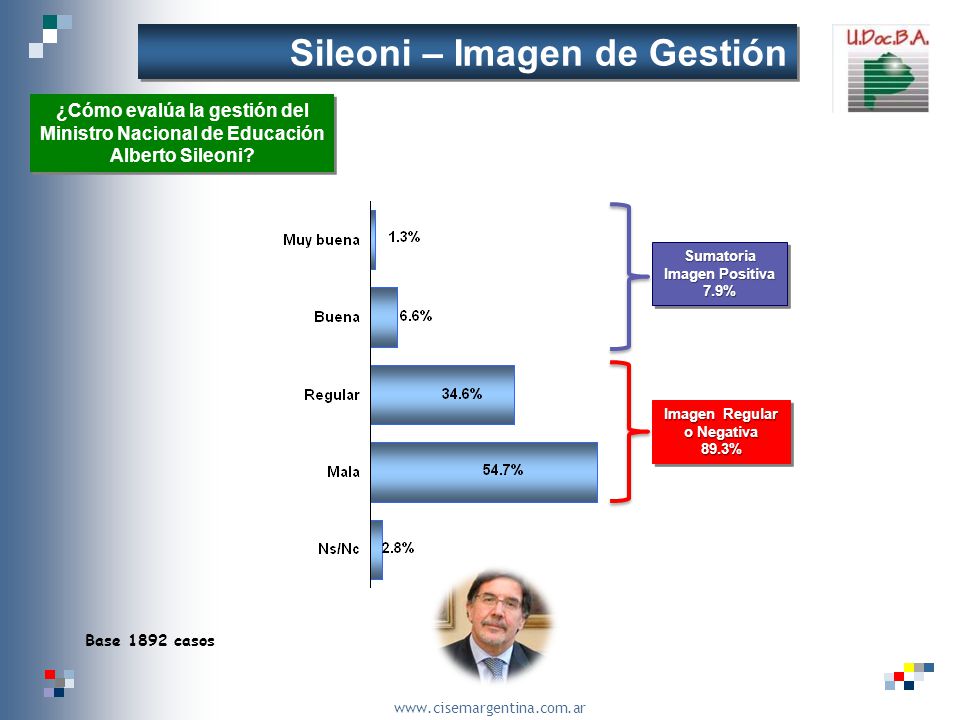 Sileoni – Imagen de Gestión

U.Doc.B.A.

¿Cómo evalúa la gestión del Ministro Nacional de Educación Alberto Sileoni?

Muy buena 1.3%

Buena 6.6%

Regular 34.6%

Mala 54.7%

Ns/Nc 2.8%

Sumatoria Imagen Positiva 7.9%

Imagen Regular o Negativa 89.3%

Base 1892 casos

www.cisemargentina.com.ar